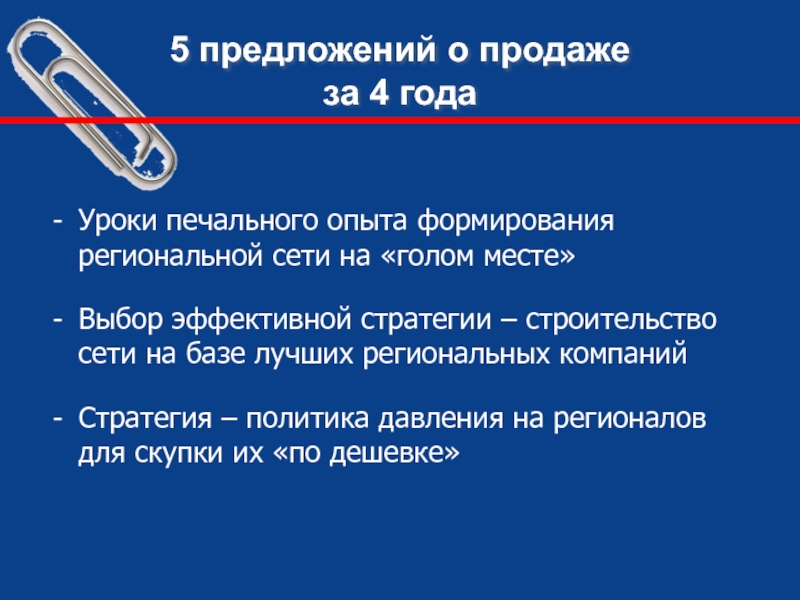 5 предложений о продаже за 4 года

- Уроки печального опыта формирования региональной сети на «голом месте»

- Выбор эффективной стратегии – строительство сети на базе лучших региональных компаний

- Стратегия – политика давления на регионалов для скупки их «по дешевке»